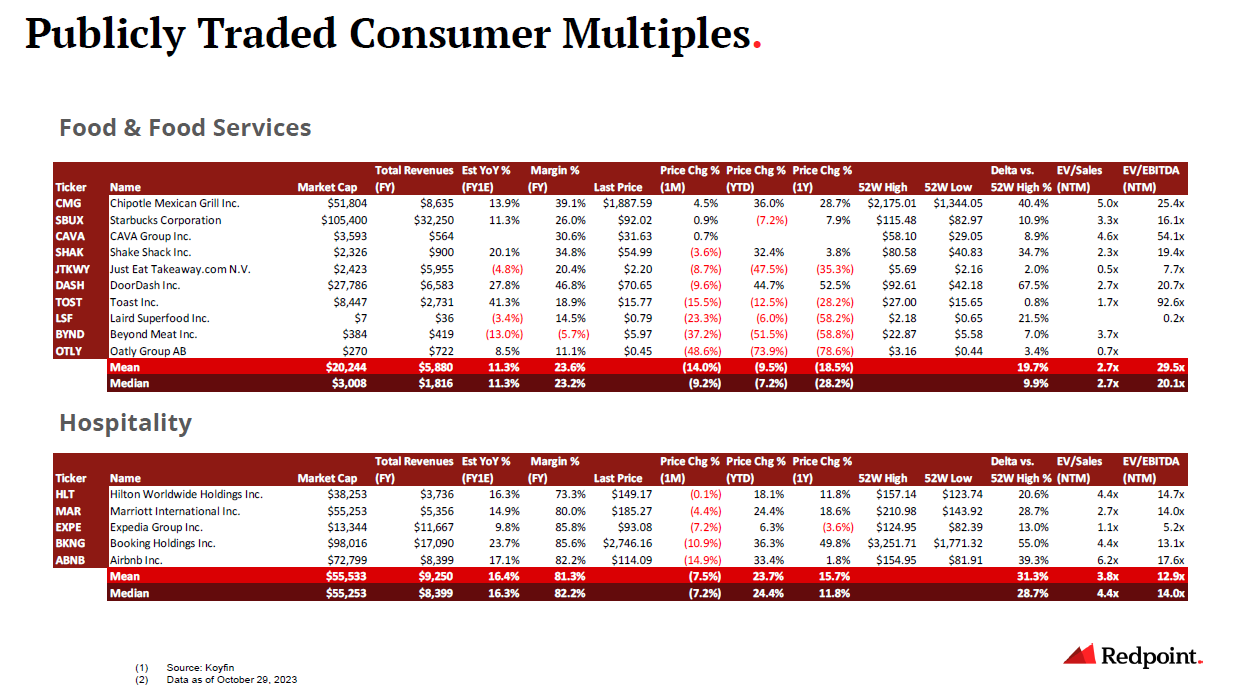 Publicly Traded Consumer Multiples.

Food & Food Services

| Ticker | Name | Market Cap | Total Revenues (FY) | Est YoY % (FY1E) | Margin % (FY) | Last Price | Price Chg % (1M) | Price Chg % (YTD) | Price Chg % (1Y) | 52W High | 52W Low | Delta vs. 52W High % | EV/Sales (NTM) | EV/EBITDA (NTM) |
|---|---|---|---|---|---|---|---|---|---|---|---|---|---|---|
| CMG | Chipotle Mexican Grill Inc. | $51,804 | $8,635 | 13.9% | 39.1% | $1,887.59 | 4.5% | 36.0% | 28.7% | $2,175.01 | $1,344.05 | 40.4% | 5.0x | 25.4x |
| SBUX | Starbucks Corporation | $105,400 | $32,250 | 11.3% | 26.0% | $92.02 | 0.9% | (7.2%) | 7.9% | $115.48 | $82.97 | 10.9% | 3.3x | 16.1x |
| CAVA | CAVA Group Inc. | $3,593 | $564 | | 30.6% | $31.63 | 0.7% | | | $58.10 | $29.05 | 8.9% | 4.6x | 54.1x |
| SHAK | Shake Shack Inc. | $2,326 | $900 | 20.1% | 34.8% | $54.99 | (3.6%) | 32.4% | 3.8% | $80.58 | $40.83 | 34.7% | 2.3x | 19.4x |
| JTKWY | Just Eat Takeaway.com N.V. | $2,423 | $5,955 | (4.8%) | 20.4% | $2.20 | (8.7%) | (47.5%) | (35.3%) | $5.69 | $2.16 | 2.0% | 0.5x | 7.7x |
| DASH | DoorDash Inc. | $27,786 | $6,583 | 27.8% | 46.8% | $70.65 | (9.6%) | 44.7% | 52.5% | $92.61 | $42.18 | 67.5% | 2.7x | 20.7x |
| TOST | Toast Inc. | $8,447 | $2,731 | 41.3% | 18.9% | $15.77 | (15.5%) | (12.5%) | (28.2%) | $27.00 | $15.65 | 0.8% | 1.7x | 92.6x |
| LSF | Laird Superfood Inc. | $7 | $36 | (3.4%) | 14.5% | $0.79 | (23.3%) | (6.0%) | (58.2%) | $2.18 | $0.65 | 21.5% | | 0.2x |
| BYND | Beyond Meat Inc. | $384 | $419 | (13.0%) | (5.7%) | $5.97 | (37.2%) | (51.5%) | (58.8%) | $22.87 | $5.58 | 7.0% | 3.7x | |
| OTLY | Oatly Group AB | $270 | $722 | 8.5% | 11.1% | $0.45 | (48.6%) | (73.9%) | (78.6%) | $3.16 | $0.44 | 3.4% | 0.7x | |
| | Mean | $20,244 | $5,880 | 11.3% | 23.6% | | (14.0%) | (9.5%) | (18.5%) | | | 19.7% | 2.7x | 29.5x |
| | Median | $3,008 | $1,816 | 11.3% | 23.2% | | (9.2%) | (7.2%) | (28.2%) | | | 9.9% | 2.7x | 20.1x |

Hospitality

| Ticker | Name | Market Cap | Total Revenues (FY) | Est YoY % (FY1E) | Margin % (FY) | Last Price | Price Chg % (1M) | Price Chg % (YTD) | Price Chg % (1Y) | 52W High | 52W Low | Delta vs. 52W High % | EV/Sales (NTM) | EV/EBITDA (NTM) |
|---|---|---|---|---|---|---|---|---|---|---|---|---|---|---|
| HLT | Hilton Worldwide Holdings Inc. | $38,253 | $3,736 | 16.3% | 73.3% | $149.17 | (0.1%) | 18.1% | 11.8% | $157.14 | $123.74 | 20.6% | 4.4x | 14.7x |
| MAR | Marriott International Inc. | $55,253 | $5,356 | 14.9% | 80.0% | $185.27 | (4.4%) | 24.4% | 18.6% | $210.98 | $143.92 | 28.7% | 2.7x | 14.0x |
| EXPE | Expedia Group Inc. | $13,344 | $11,667 | 9.8% | 85.8% | $93.08 | (7.2%) | 6.3% | (3.6%) | $124.95 | $82.39 | 13.0% | 1.1x | 5.2x |
| BKNG | Booking Holdings Inc. | $98,016 | $17,090 | 23.7% | 85.6% | $2,746.16 | (10.9%) | 36.3% | 49.8% | $3,251.71 | $1,771.32 | 55.0% | 4.4x | 13.1x |
| ABNB | Airbnb Inc. | $72,799 | $8,399 | 17.1% | 82.2% | $114.09 | (14.9%) | 33.4% | 1.8% | $154.95 | $81.91 | 39.3% | 6.2x | 17.6x |
| | Mean | $55,533 | $9,250 | 16.4% | 81.3% | | (7.5%) | 23.7% | 15.7% | | | 31.3% | 3.8x | 12.9x |
| | Median | $55,253 | $8,399 | 16.3% | 82.2% | | (7.2%) | 24.4% | 11.8% | | | 28.7% | 4.4x | 14.0x |

(1) Source: Koyfin
(2) Data as of October 29, 2023

Redpoint.